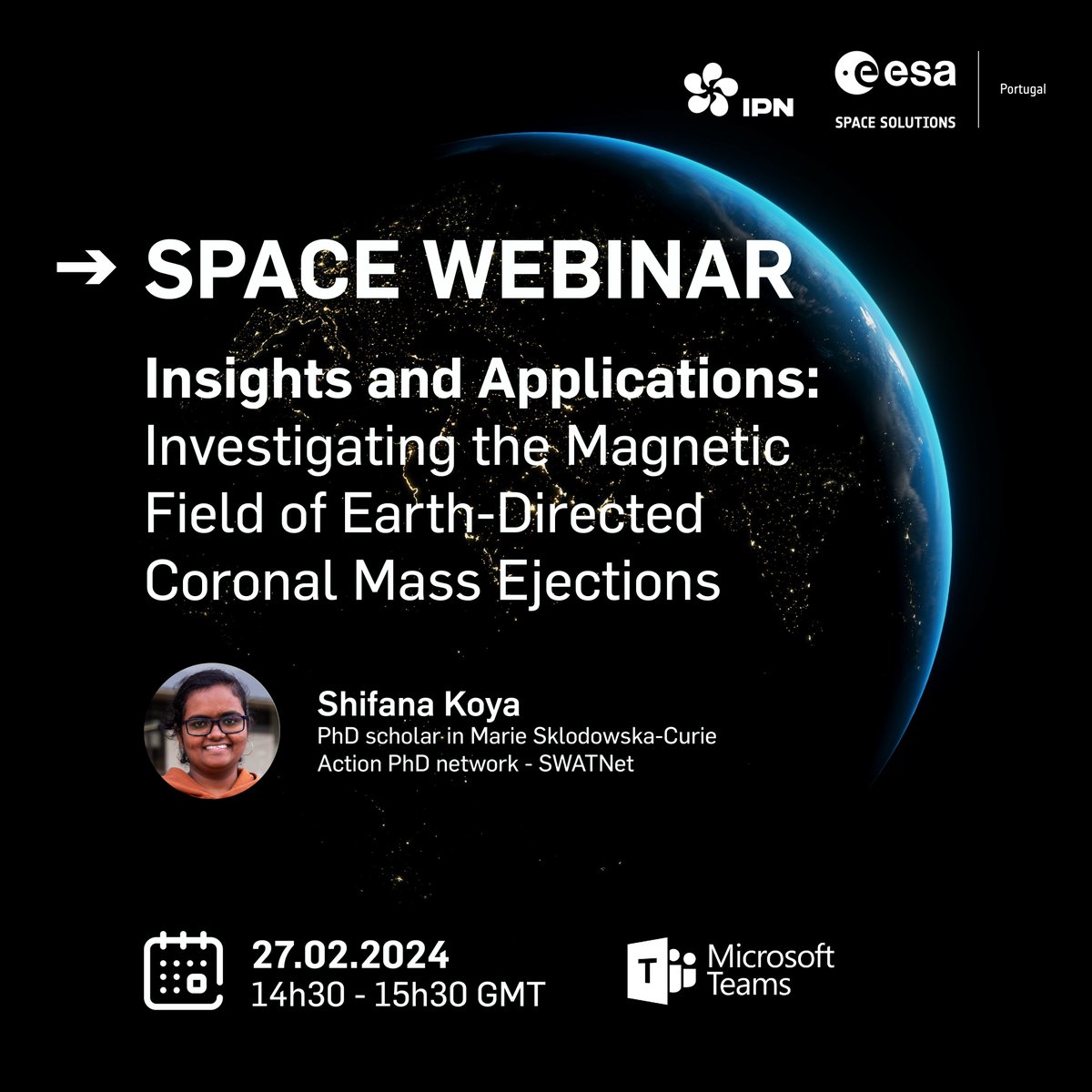 IPN

esa
SPACE SOLUTIONS

Portugal

→ SPACE WEBINAR

Insights and Applications: Investigating the Magnetic Field of Earth-Directed Coronal Mass Ejections

Shifana Koya
PhD scholar in Marie Sklodowska-Curie Action PhD network - SWATNet

27.02.2024
14h30 - 15h30 GMT

Microsoft Teams